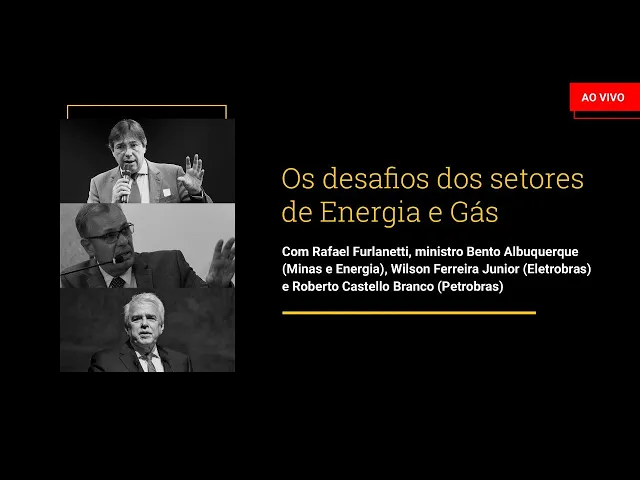 AO VIVO

Os desafios dos setores de Energia e Gás

Com Rafael Furlanetti, ministro Bento Albuquerque (Minas e Energia), Wilson Ferreira Junior (Eletrobras) e Roberto Castello Branco (Petrobras)